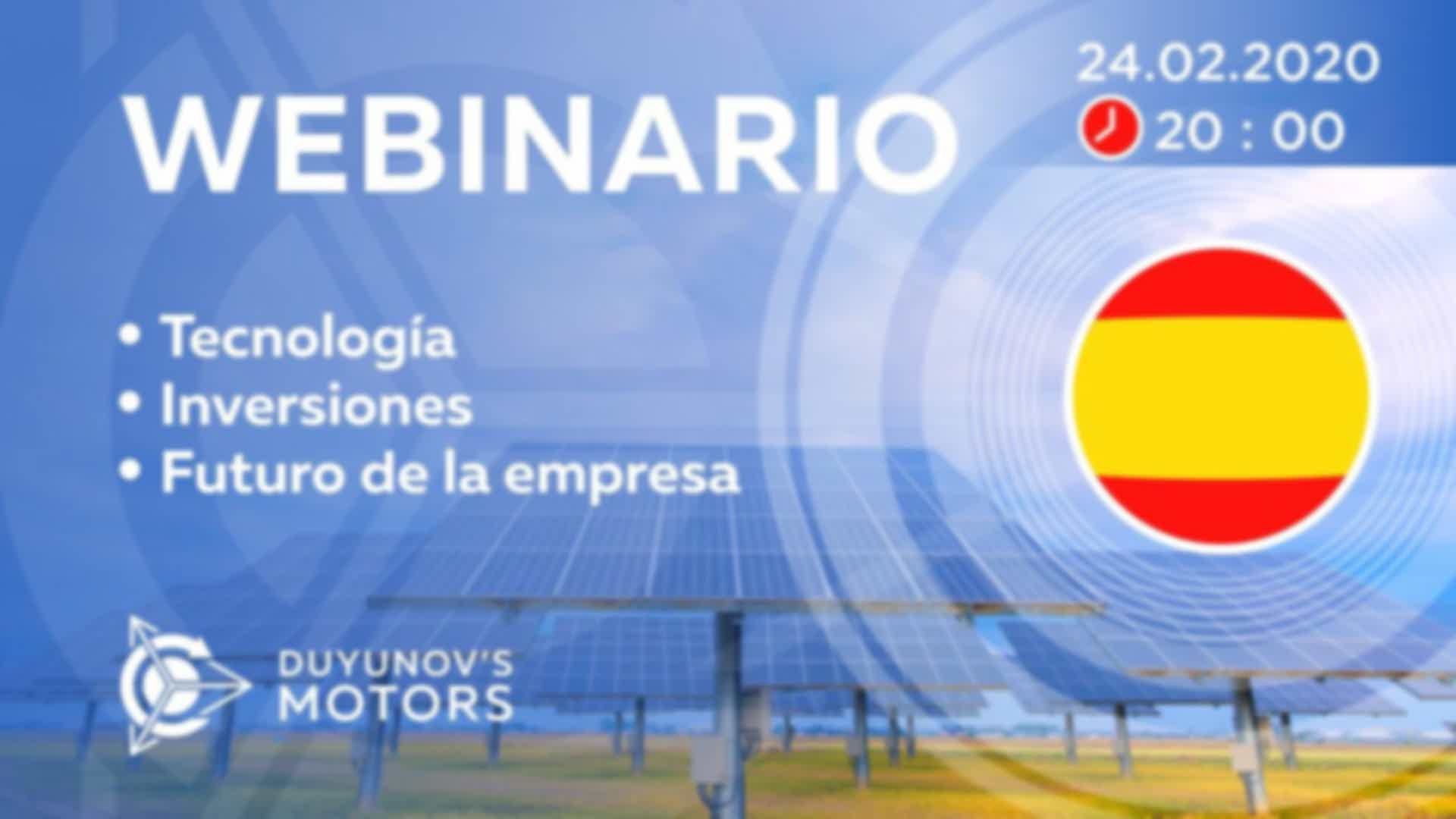 WEBINARIO

24.02.2020
20 : 00

• Tecnología
• Inversiones
• Futuro de la empresa

DUYUNOV'S
MOTORS